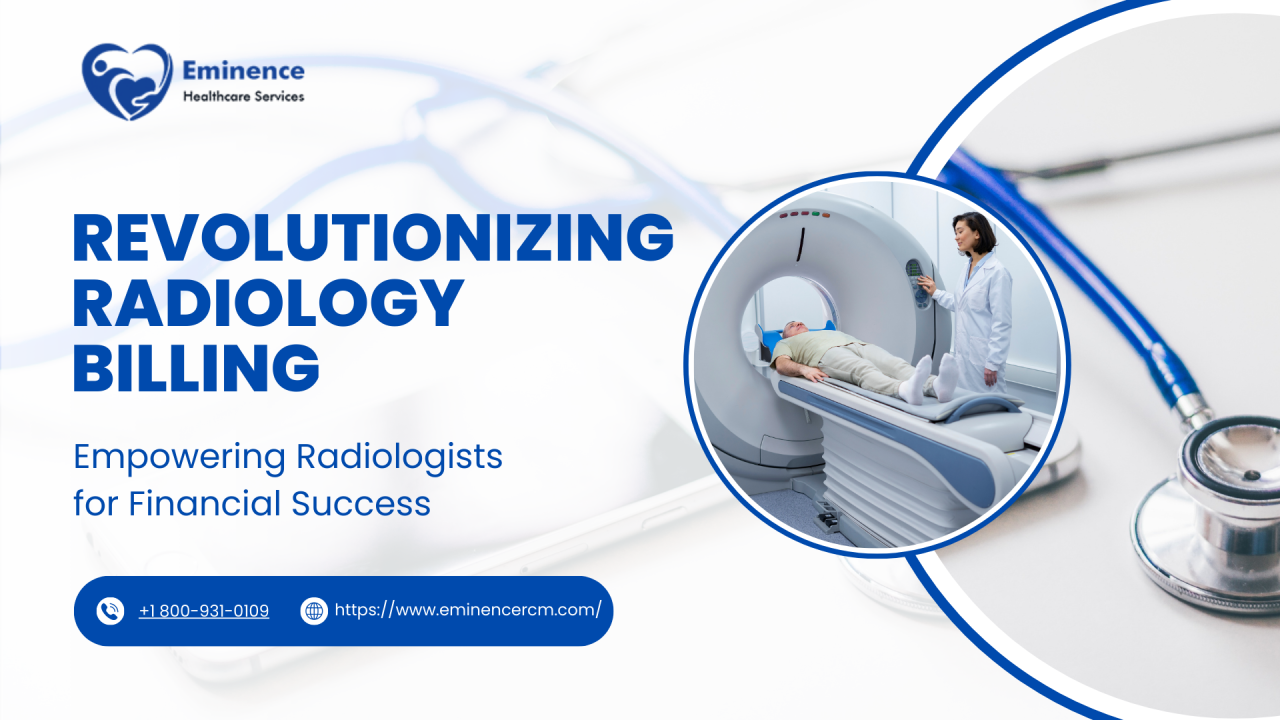 Eminence
Healthcare Services

REVOLUTIONIZING RADIOLOGY BILLING

Empowering Radiologists for Financial Success

+1 800-931-0109 https://www.eminencercm.com/